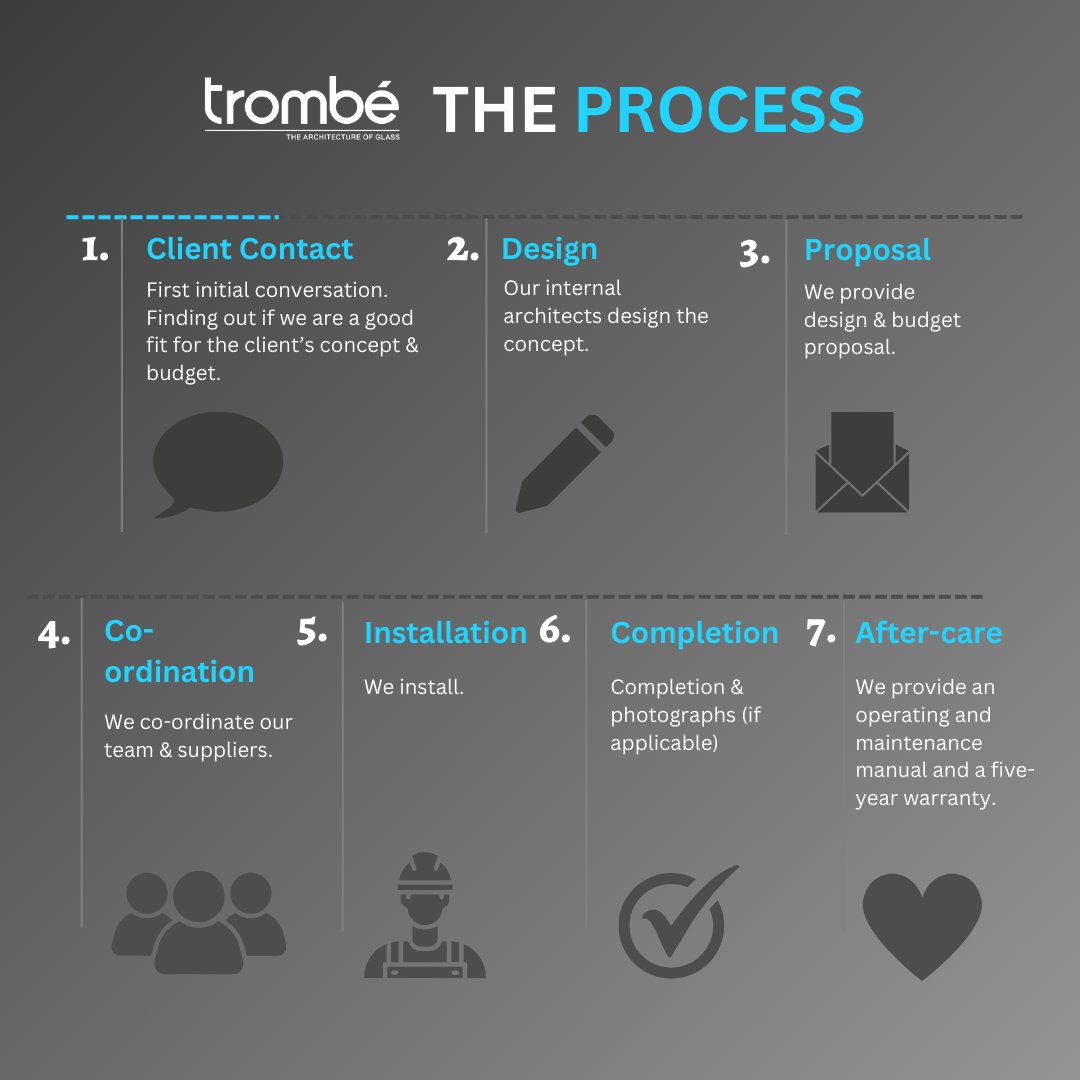 trombé
THE ARCHITECTURE OF GLASS

THE PROCESS

1. Client Contact
First initial conversation. Finding out if we are a good fit for the client's concept & budget.

2. Design
Our internal architects design the concept.

3. Proposal
We provide design & budget proposal.

4. Co-ordination
We co-ordinate our team & suppliers.

5. Installation
We install.

6. Completion
Completion & photographs (if applicable)

7. After-care
We provide an operating and maintenance manual and a five-year warranty.